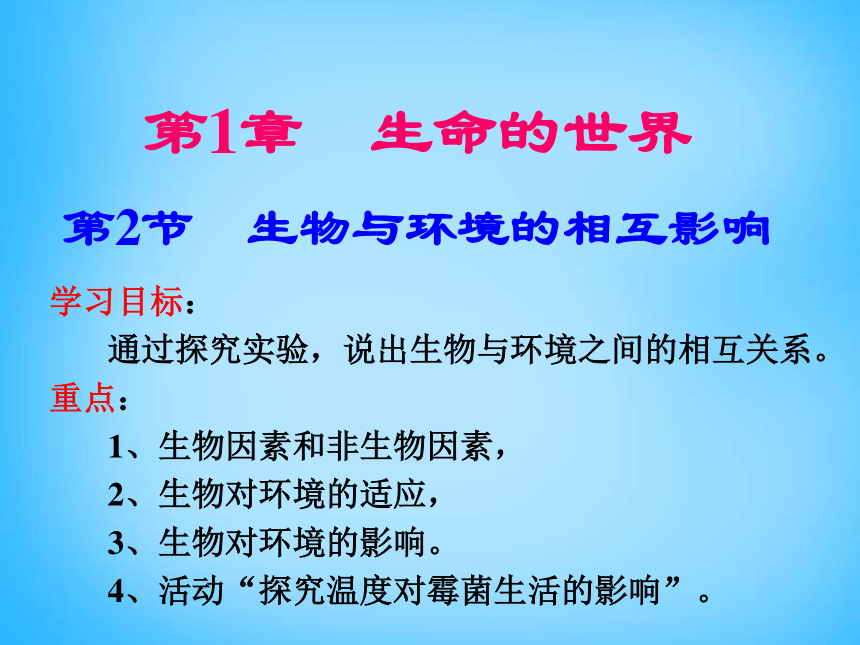 第1章　生命的世界

第2节　生物与环境的相互影响

学习目标：

通过探究实验，说出生物与环境之间的相互关系。

重点：

1、生物因素和非生物因素，

2、生物对环境的适应，

3、生物对环境的影响。

4、活动“探究温度对霉菌生活的影响”。